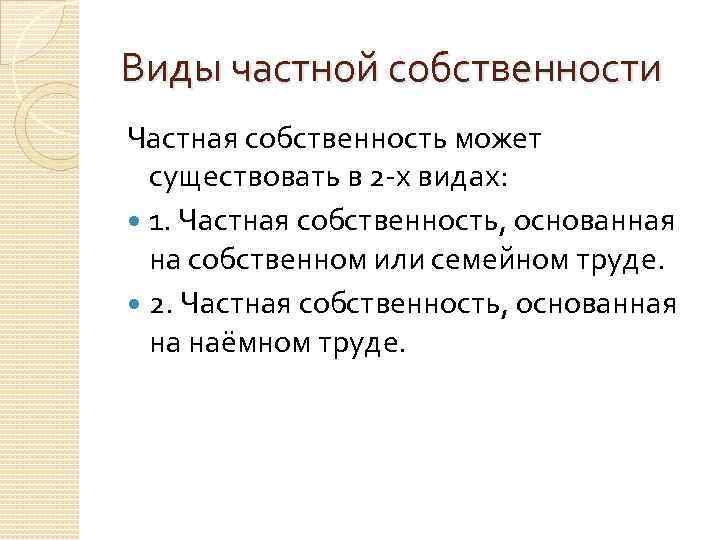 Виды частной собственности

Частная собственность может существовать в 2-х видах:

1. Частная собственность, основанная на собственном или семейном труде.

2. Частная собственность, основанная на наёмном труде.